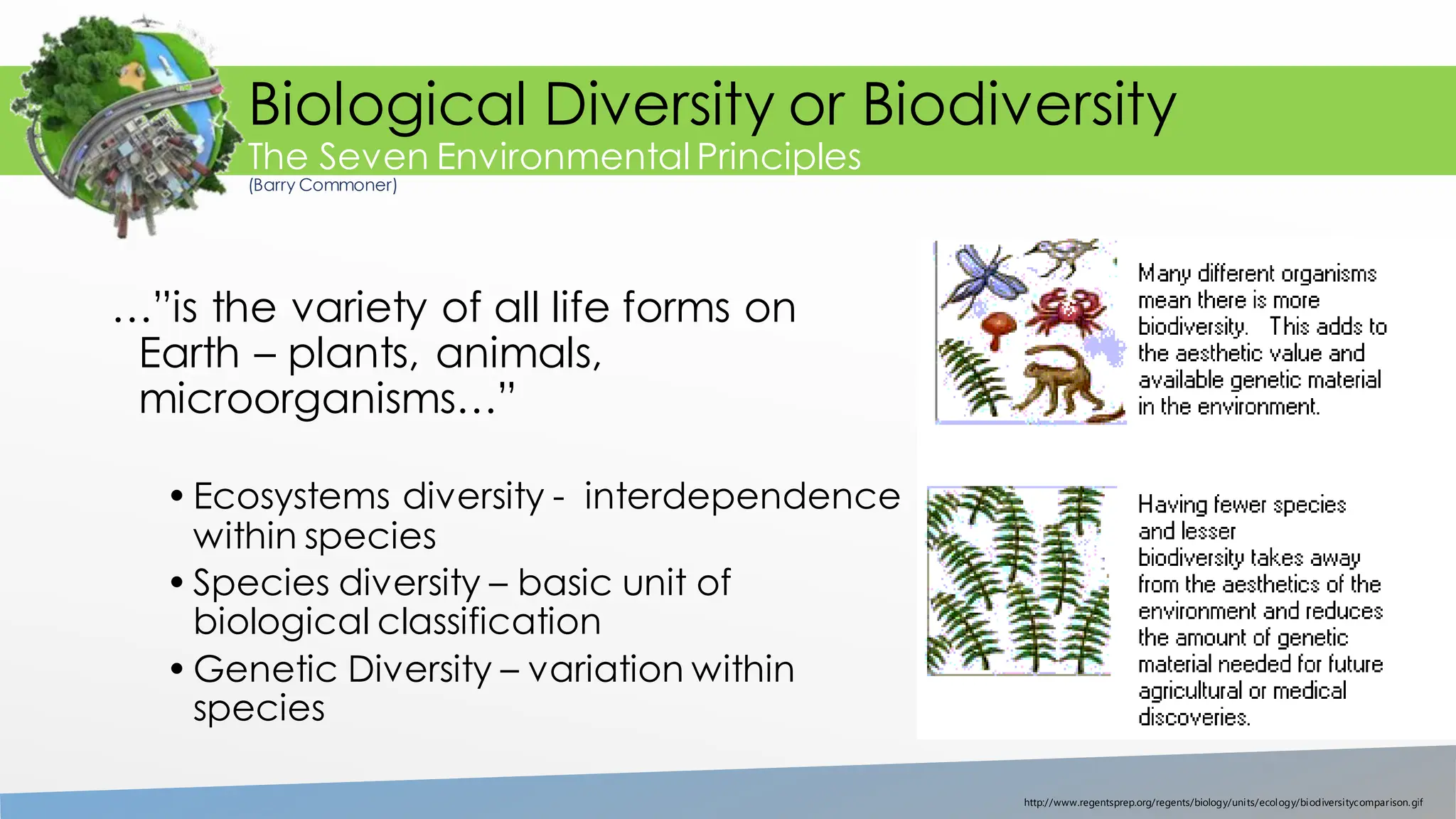 Biological Diversity or Biodiversity
The Seven Environmental Principles
(Barry Commoner)

…"is the variety of all life forms on Earth – plants, animals, microorganisms…"

• Ecosystems diversity - interdependence within species
• Species diversity – basic unit of biological classification
• Genetic Diversity – variation within species

Many different organisms mean there is more biodiversity. This adds to the aesthetic value and available genetic material in the environment.

Having fewer species and lesser biodiversity takes away from the aesthetics of the environment and reduces the amount of genetic material needed for future agricultural or medical discoveries.

http://www.regentsprep.org/regents/biology/units/ecology/biodiversitycomparison.gif